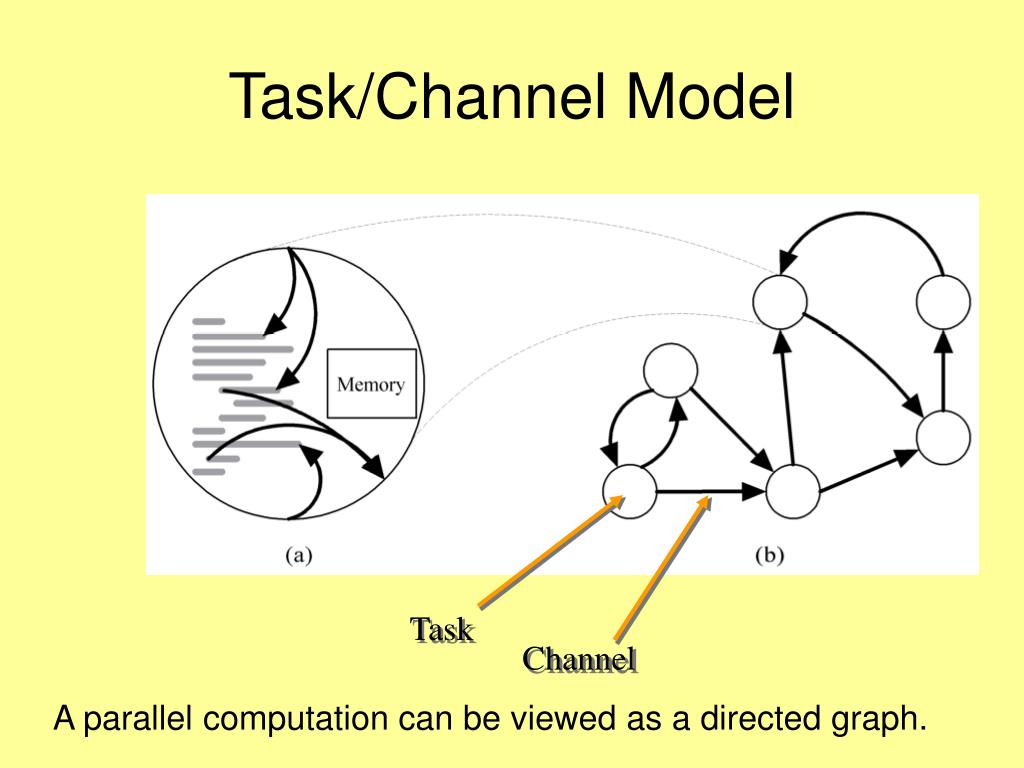 Task/Channel Model

Memory

(a)

(b)

Task

Channel

A parallel computation can be viewed as a directed graph.